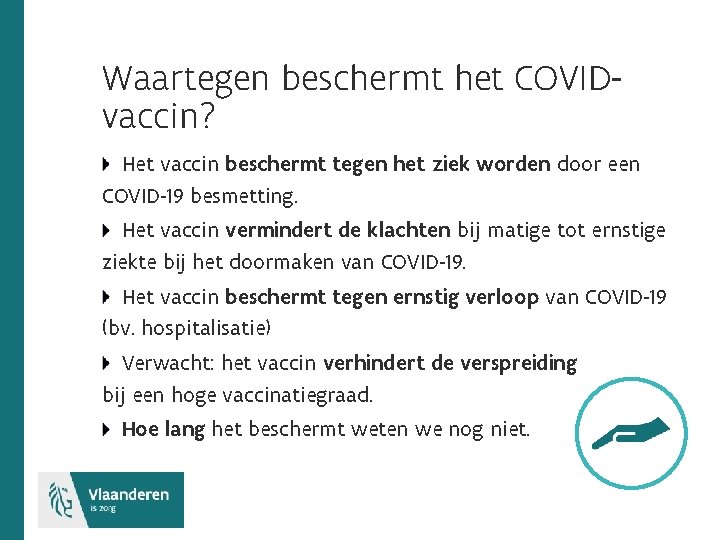 Waartegen beschermt het COVID-vaccin?

Het vaccin beschermt tegen het ziek worden door een COVID-19 besmetting.

Het vaccin vermindert de klachten bij matige tot ernstige ziekte bij het doormaken van COVID-19.

Het vaccin beschermt tegen ernstig verloop van COVID-19 (bv. hospitalisatie)

Verwacht: het vaccin verhindert de verspreiding bij een hoge vaccinatiegraad.

Hoe lang het beschermt weten we nog niet.

Vlaanderen
is zorg